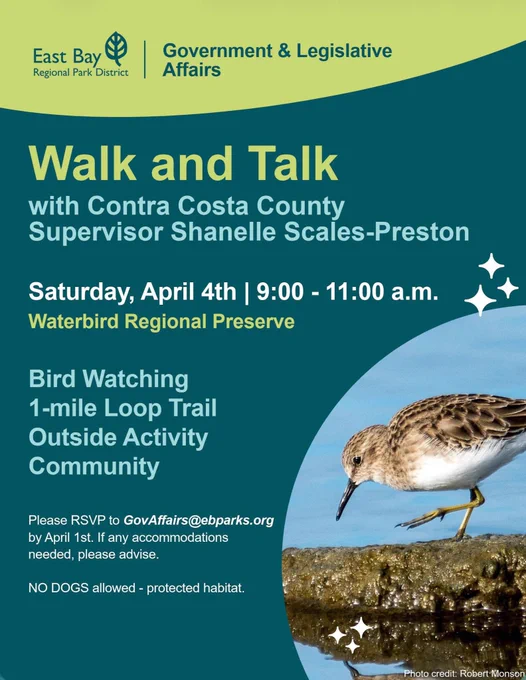 East Bay
Regional Park District

Government & Legislative Affairs

Walk and Talk

with Contra Costa County Supervisor Shanelle Scales-Preston

Saturday, April 4th | 9:00 - 11:00 a.m.

Waterbird Regional Preserve

Bird Watching
1-mile Loop Trail
Outside Activity
Community

Please RSVP to GovAffairs@ebparks.org by April 1st. If any accommodations needed, please advise.

NO DOGS allowed - protected habitat.

Photo credit: Robert Monson